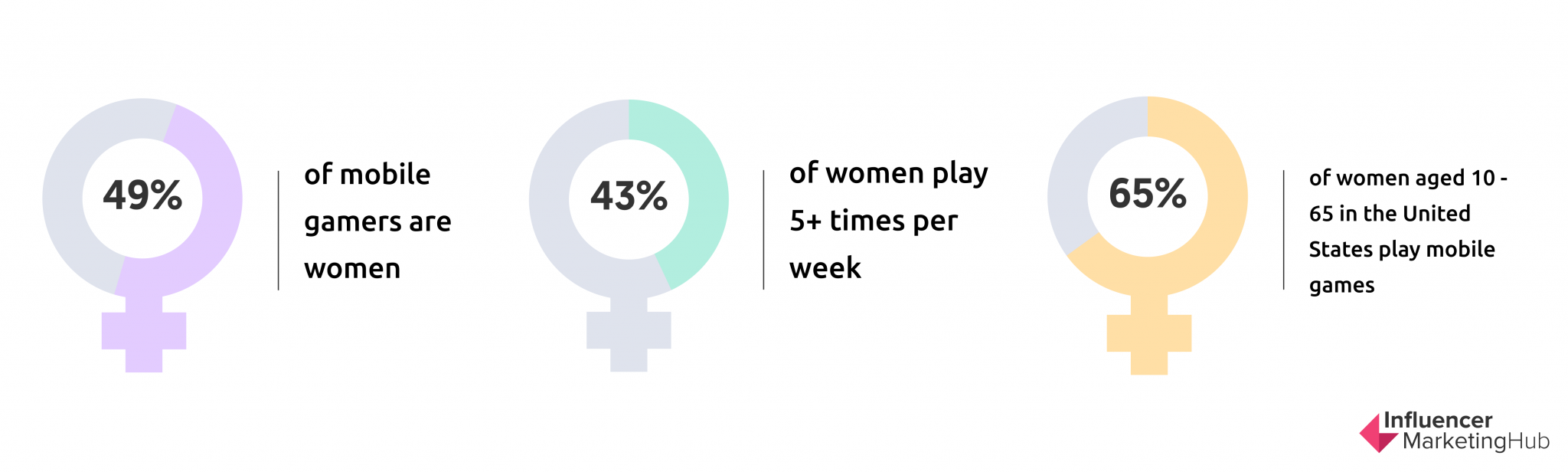 49%

of mobile gamers are women

43%

of women play 5+ times per week

65%

of women aged 10 - 65 in the United States play mobile games

Influencer MarketingHub